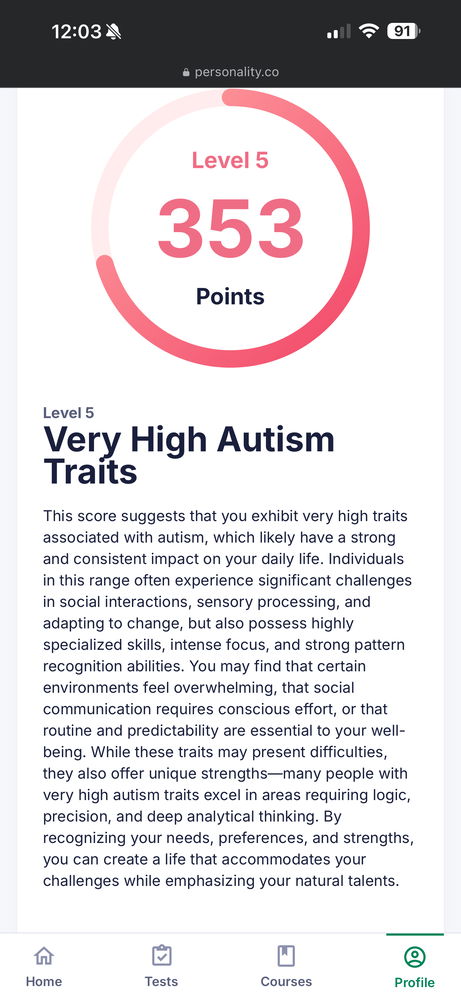 12:03

91

personality.co

Level 5

353

Points

Level 5

Very High Autism Traits

This score suggests that you exhibit very high traits associated with autism, which likely have a strong and consistent impact on your daily life. Individuals in this range often experience significant challenges in social interactions, sensory processing, and adapting to change, but also possess highly specialized skills, intense focus, and strong pattern recognition abilities. You may find that certain environments feel overwhelming, that social communication requires conscious effort, or that routine and predictability are essential to your well-being. While these traits may present difficulties, they also offer unique strengths—many people with very high autism traits excel in areas requiring logic, precision, and deep analytical thinking. By recognizing your needs, preferences, and strengths, you can create a life that accommodates your challenges while emphasizing your natural talents.

Home Tests Courses Profile